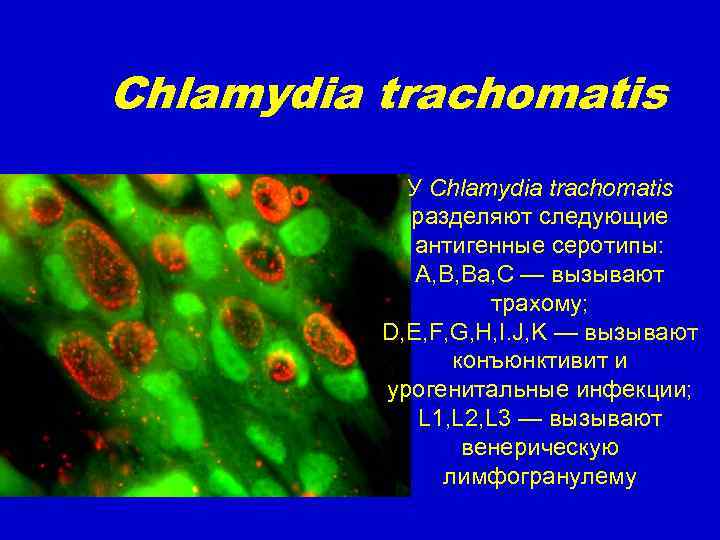 Chlamydia trachomatis

У Chlamydia trachomatis разделяют следующие антигенные серотипы: A,B,Ba,C — вызывают трахому; D,E,F,G,H,I.J,K — вызывают конъюнктивит и урогенитальные инфекции; L1,L2,L3 — вызывают венерическую лимфогранулему